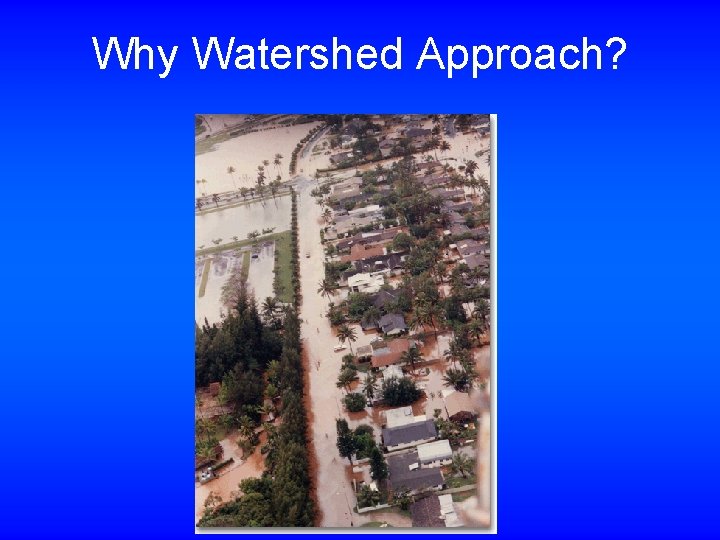 Why Watershed Approach?